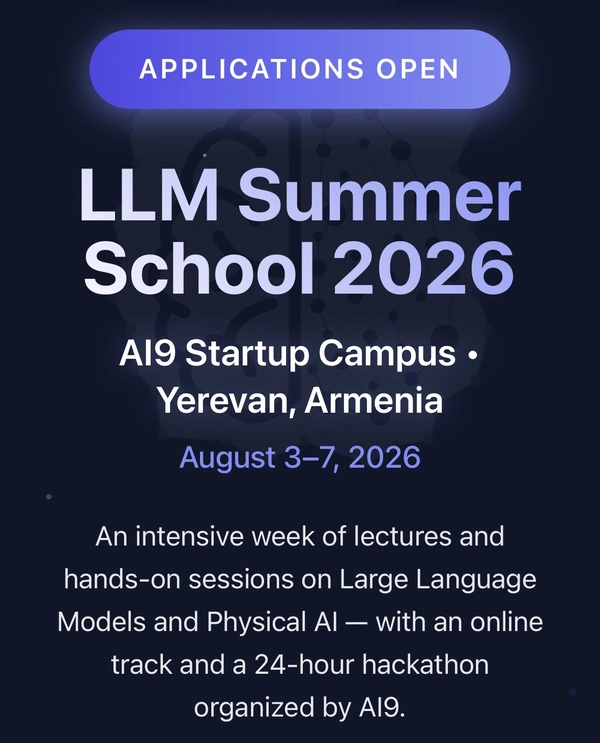 APPLICATIONS OPEN

LLM Summer School 2026

AI9 Startup Campus • Yerevan, Armenia

August 3–7, 2026

An intensive week of lectures and hands-on sessions on Large Language Models and Physical AI — with an online track and a 24-hour hackathon organized by AI9.